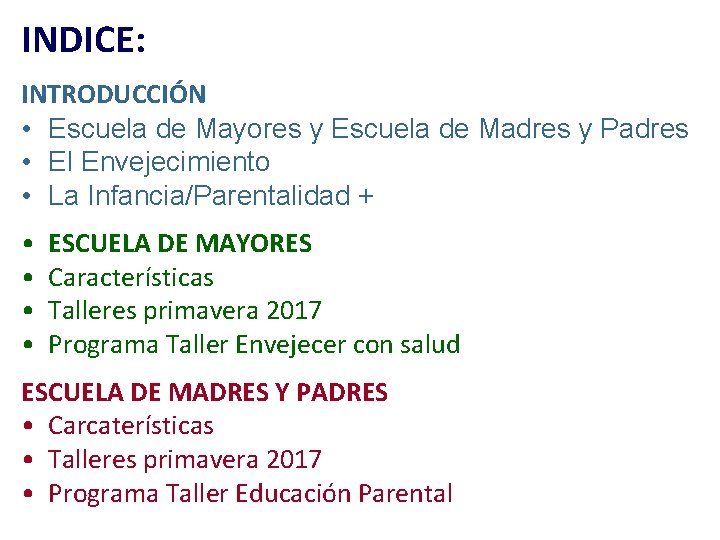 INDICE:

INTRODUCCIÓN
• Escuela de Mayores y Escuela de Madres y Padres
• El Envejecimiento
• La Infancia/Parentalidad +

• ESCUELA DE MAYORES
• Características
• Talleres primavera 2017
• Programa Taller Envejecer con salud

ESCUELA DE MADRES Y PADRES
• Carcaterísticas
• Talleres primavera 2017
• Programa Taller Educación Parental